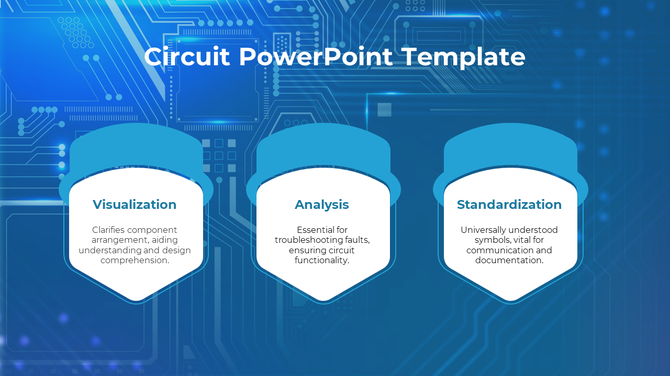 Circuit PowerPoint Template

Visualization

Clarifies component arrangement, aiding understanding and design comprehension.

Analysis

Essential for troubleshooting faults, ensuring circuit functionality.

Standardization

Universally understood symbols, vital for communication and documentation.